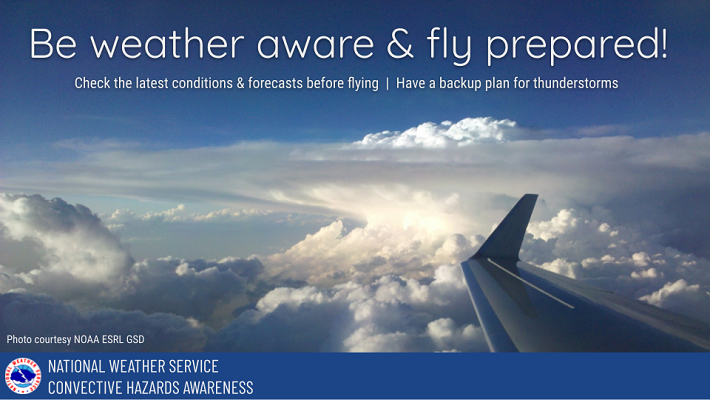 Be weather aware & fly prepared!

Check the latest conditions & forecasts before flying | Have a backup plan for thunderstorms

Photo courtesy NOAA ESRL GSD

NATIONAL WEATHER SERVICE
CONVECTIVE HAZARDS AWARENESS